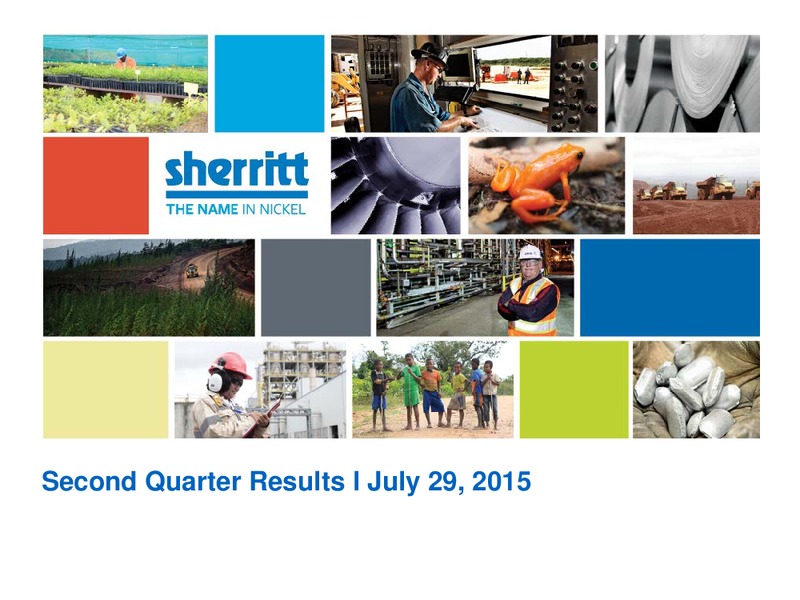 sherritt
THE NAME IN NICKEL

Second Quarter Results I July 29, 2015